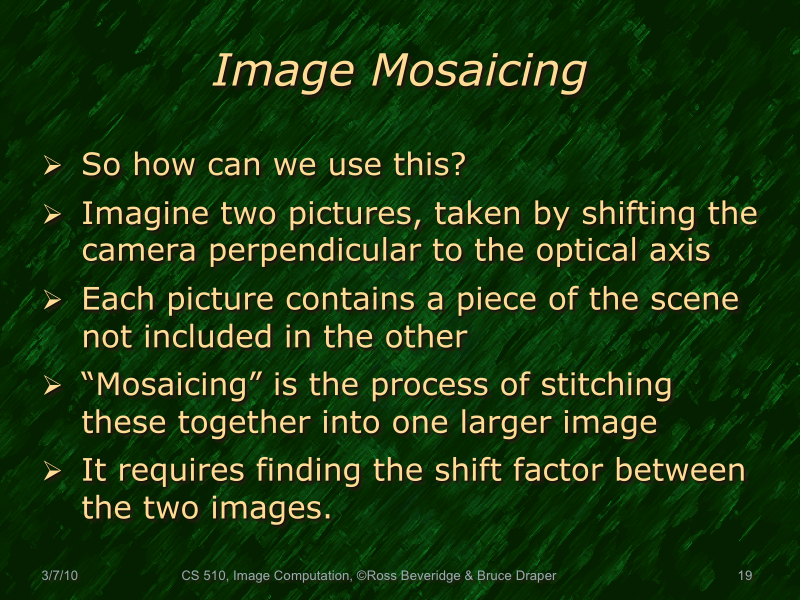 Image Mosaicing

➢ So how can we use this?
➢ Imagine two pictures, taken by shifting the camera perpendicular to the optical axis
➢ Each picture contains a piece of the scene not included in the other
➢ “Mosaicing” is the process of stitching these together into one larger image
➢ It requires finding the shift factor between the two images.

3/7/10 CS 510, Image Computation, ©Ross Beveridge & Bruce Draper 19